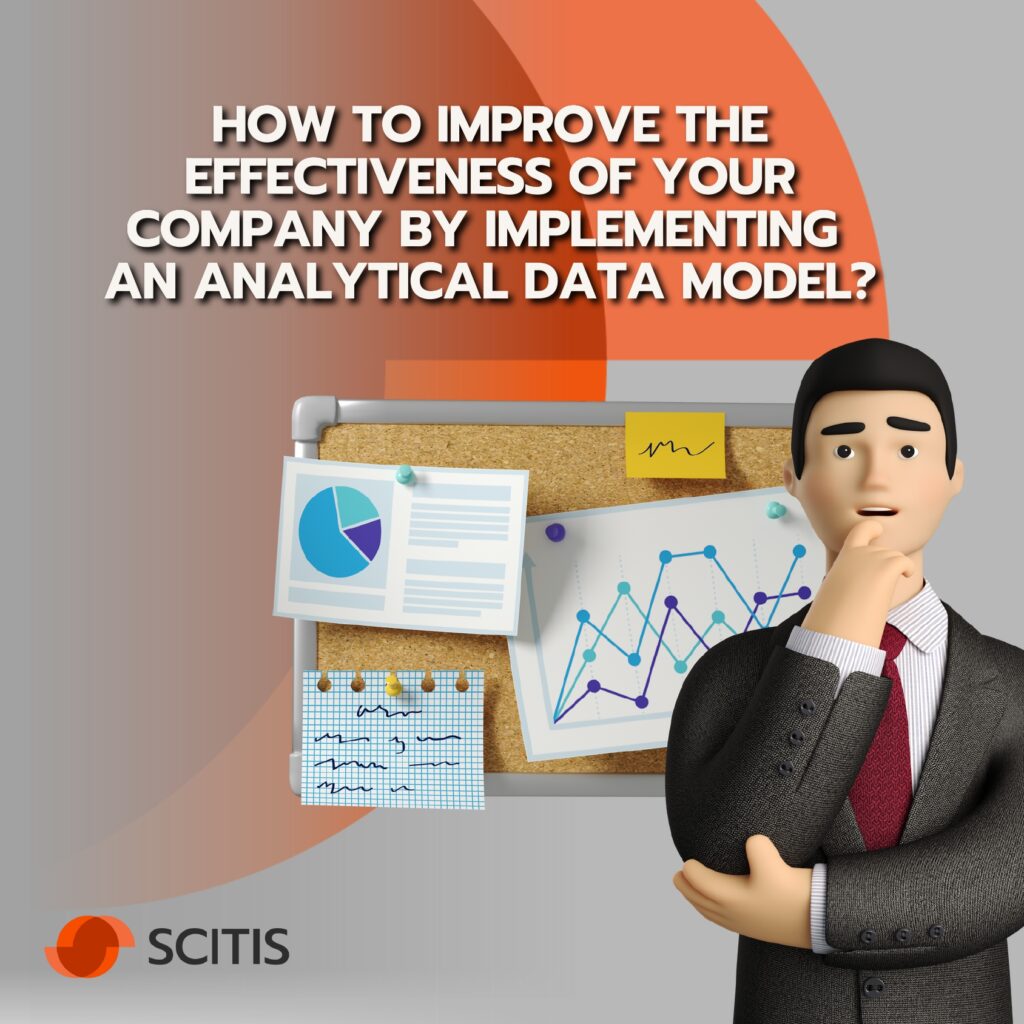 HOW TO IMPROVE THE EFFECTIVENESS OF YOUR COMPANY BY IMPLEMENTING AN ANALYTICAL DATA MODEL?

SCITIS